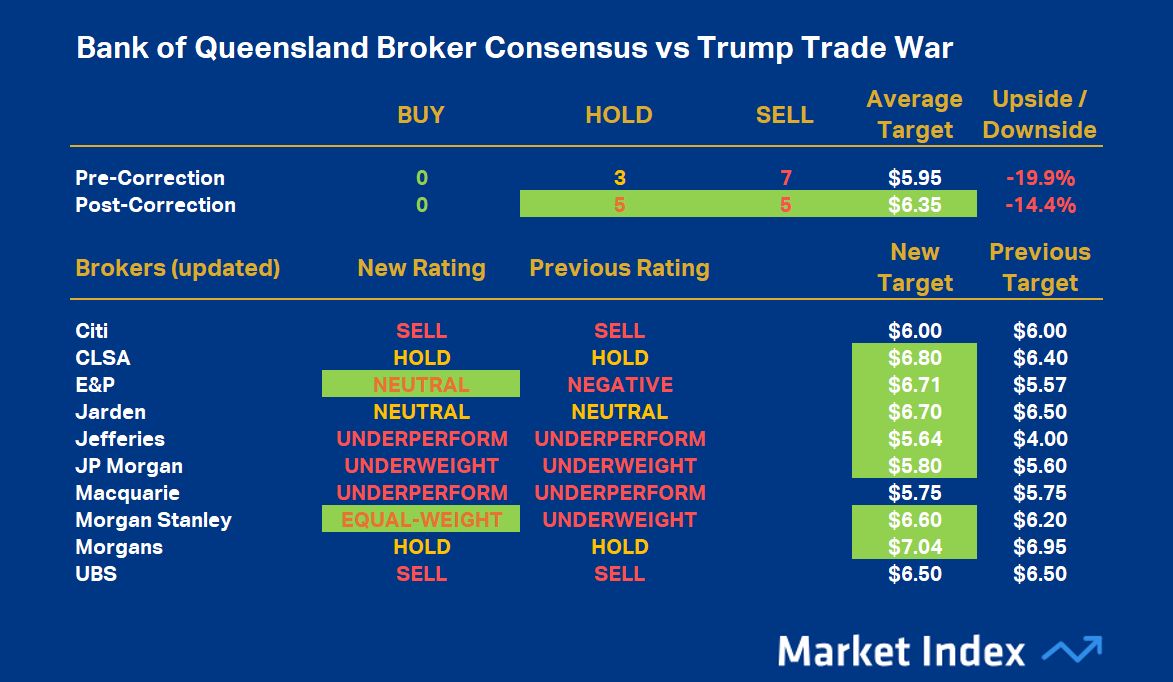 Bank of Queensland Broker Consensus vs Trump Trade War

| | BUY | HOLD | SELL | Average Target | Upside / Downside |
|---|---|---|---|---|---|
| Pre-Correction | 0 | 3 | 7 | $5.95 | -19.9% |
| Post-Correction | 0 | 5 | 5 | $6.35 | -14.4% |

| Brokers (updated) | New Rating | Previous Rating | New Target | Previous Target |
|---|---|---|---|---|
| Citi | SELL | SELL | $6.00 | $6.00 |
| CLSA | HOLD | HOLD | $6.80 | $6.40 |
| E&P | NEUTRAL | NEGATIVE | $6.71 | $5.57 |
| Jarden | NEUTRAL | NEUTRAL | $6.70 | $6.50 |
| Jefferies | UNDERPERFORM | UNDERPERFORM | $5.64 | $4.00 |
| JP Morgan | UNDERWEIGHT | UNDERWEIGHT | $5.80 | $5.60 |
| Macquarie | UNDERPERFORM | UNDERPERFORM | $5.75 | $5.75 |
| Morgan Stanley | EQUAL-WEIGHT | UNDERWEIGHT | $6.60 | $6.20 |
| Morgans | HOLD | HOLD | $7.04 | $6.95 |
| UBS | SELL | SELL | $6.50 | $6.50 |

Market Index